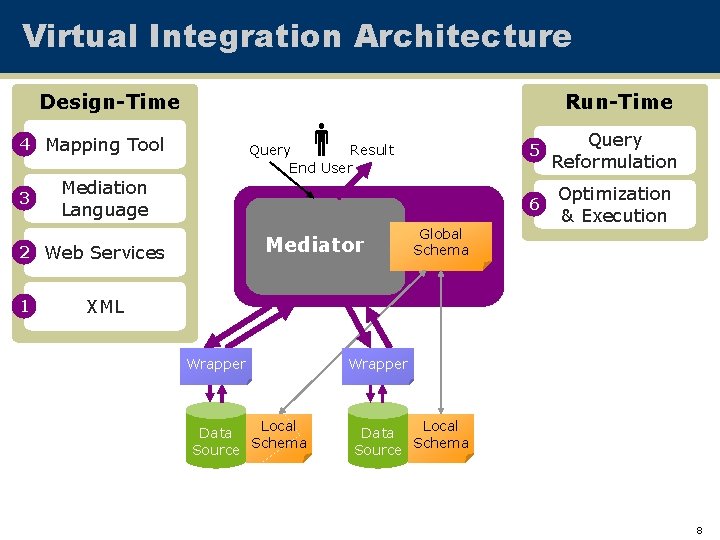 Virtual Integration Architecture

Design-Time

4 Mapping Tool

3 Mediation Language

2 Web Services

1 XML

Query
End User
Result

Mediator

Global Schema

Wrapper

Wrapper

Data Source

Local Schema

Data Source

Local Schema

Run-Time

5 Query Reformulation

6 Optimization & Execution

8